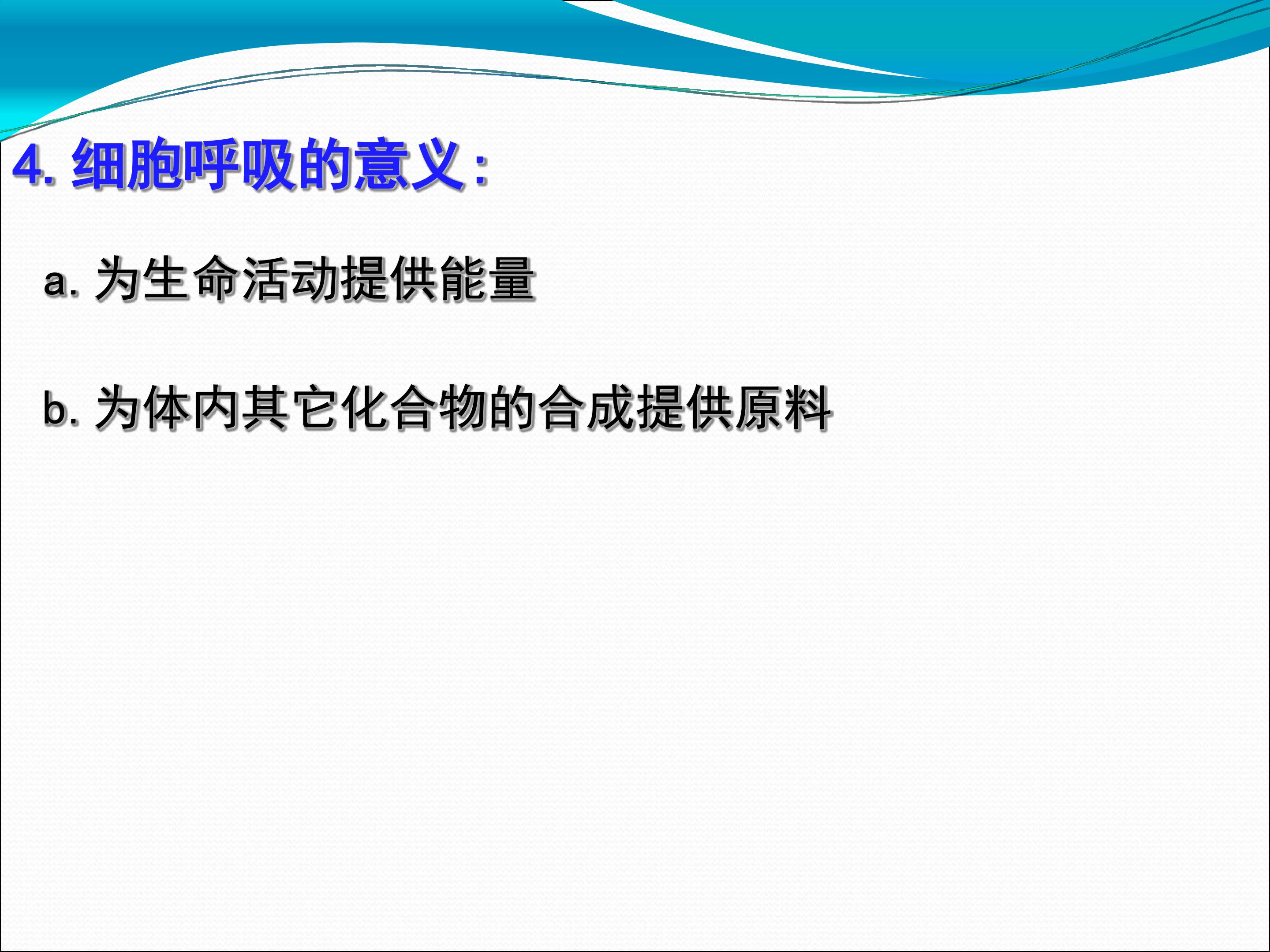 4. 细胞呼吸的意义：

a. 为生命活动提供能量

b. 为体内其它化合物的合成提供原料